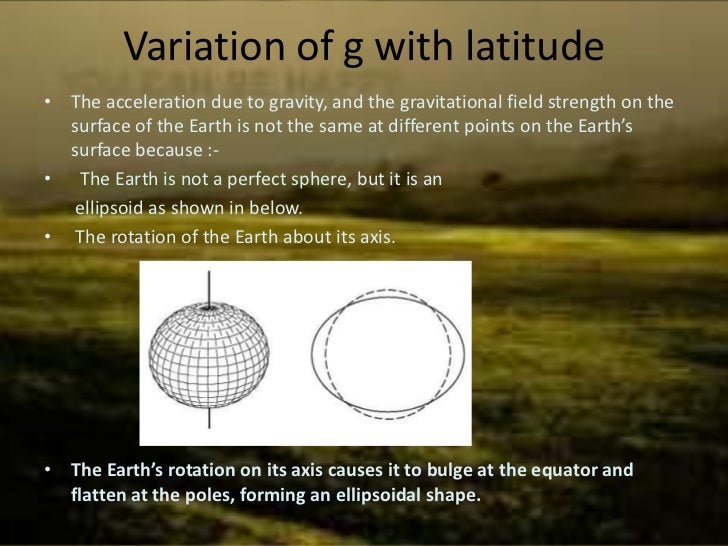 Variation of g with latitude

• The acceleration due to gravity, and the gravitational field strength on the surface of the Earth is not the same at different points on the Earth's surface because :-

• The Earth is not a perfect sphere, but it is an ellipsoid as shown in below.

• The rotation of the Earth about its axis.

• The Earth's rotation on its axis causes it to bulge at the equator and flatten at the poles, forming an ellipsoidal shape.